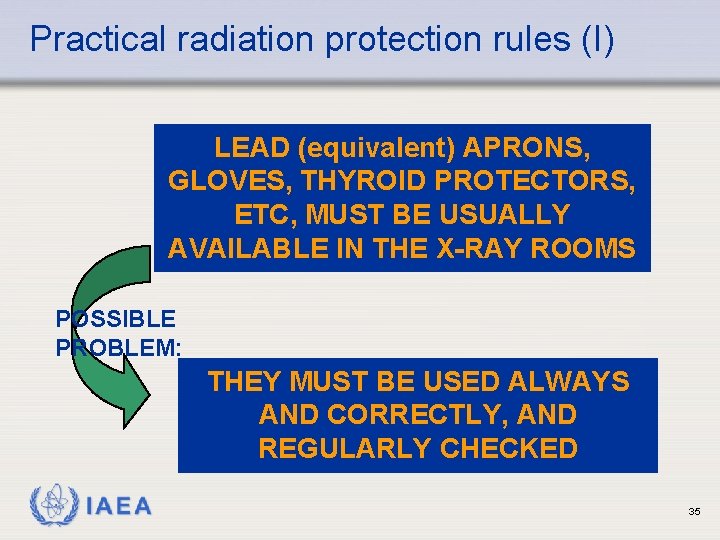 Practical radiation protection rules (I)

LEAD (equivalent) APRONS, GLOVES, THYROID PROTECTORS, ETC, MUST BE USUALLY AVAILABLE IN THE X-RAY ROOMS

POSSIBLE PROBLEM:

THEY MUST BE USED ALWAYS AND CORRECTLY, AND REGULARLY CHECKED

IAEA

35